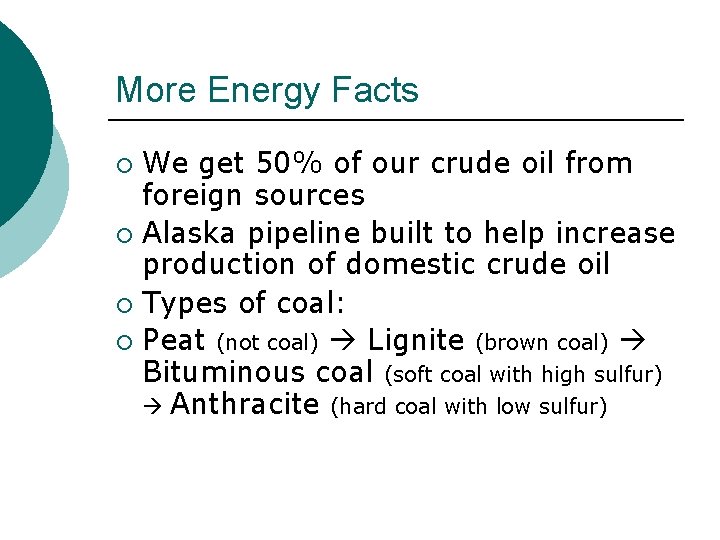 More Energy Facts

○ We get 50% of our crude oil from foreign sources

○ Alaska pipeline built to help increase production of domestic crude oil

○ Types of coal:

○ Peat (not coal) → Lignite (brown coal) → Bituminous coal (soft coal with high sulfur) → Anthracite (hard coal with low sulfur)